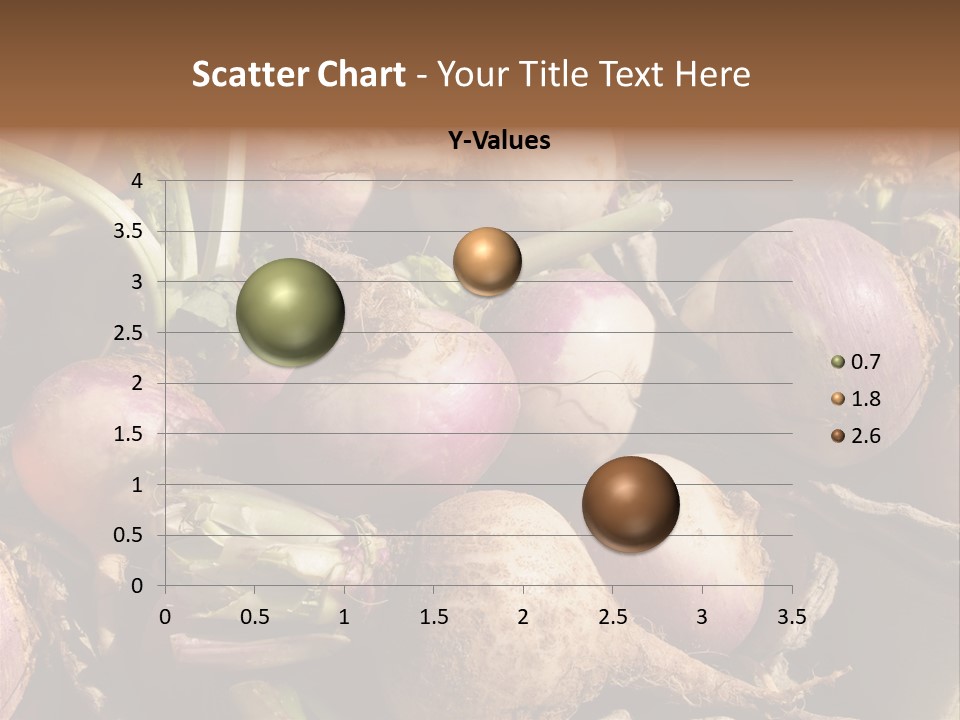 Scatter Chart - Your Title Text Here

Y-Values

4
3.5
3
2.5
2
1.5
1
0.5
0

0 0.5 1 1.5 2 2.5 3 3.5

0.7
1.8
2.6